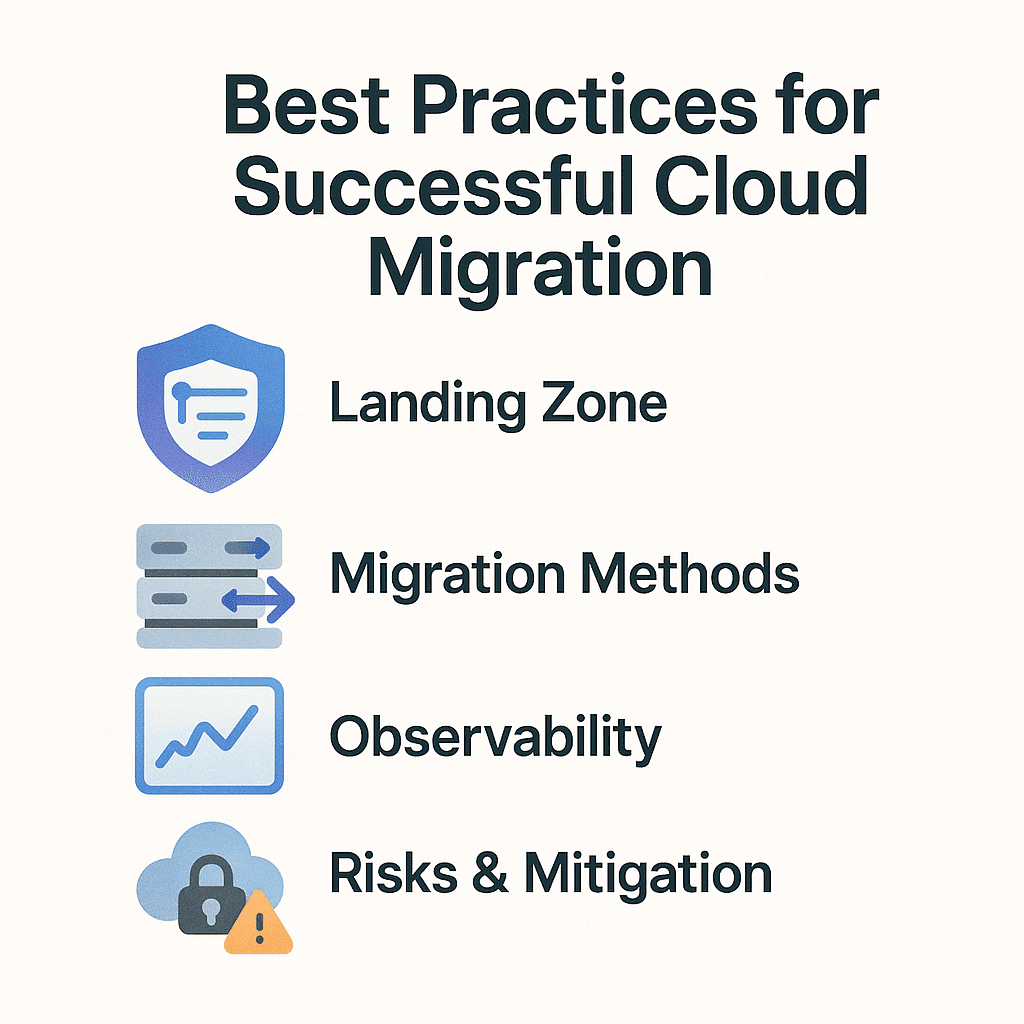 Best Practices for Successful Cloud Migration

Landing Zone

Migration Methods

Observability

Risks & Mitigation